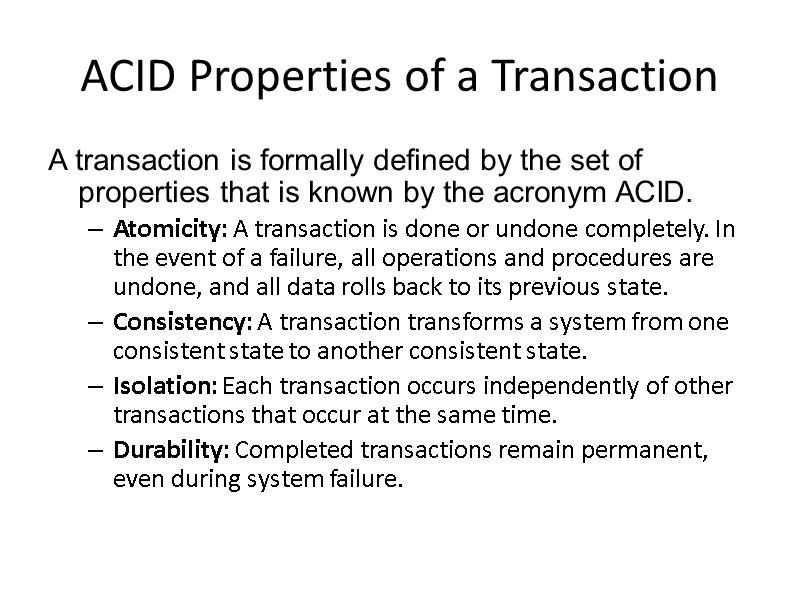 ACID Properties of a Transaction

A transaction is formally defined by the set of properties that is known by the acronym ACID.

– Atomicity: A transaction is done or undone completely. In the event of a failure, all operations and procedures are undone, and all data rolls back to its previous state.

– Consistency: A transaction transforms a system from one consistent state to another consistent state.

– Isolation: Each transaction occurs independently of other transactions that occur at the same time.

– Durability: Completed transactions remain permanent, even during system failure.